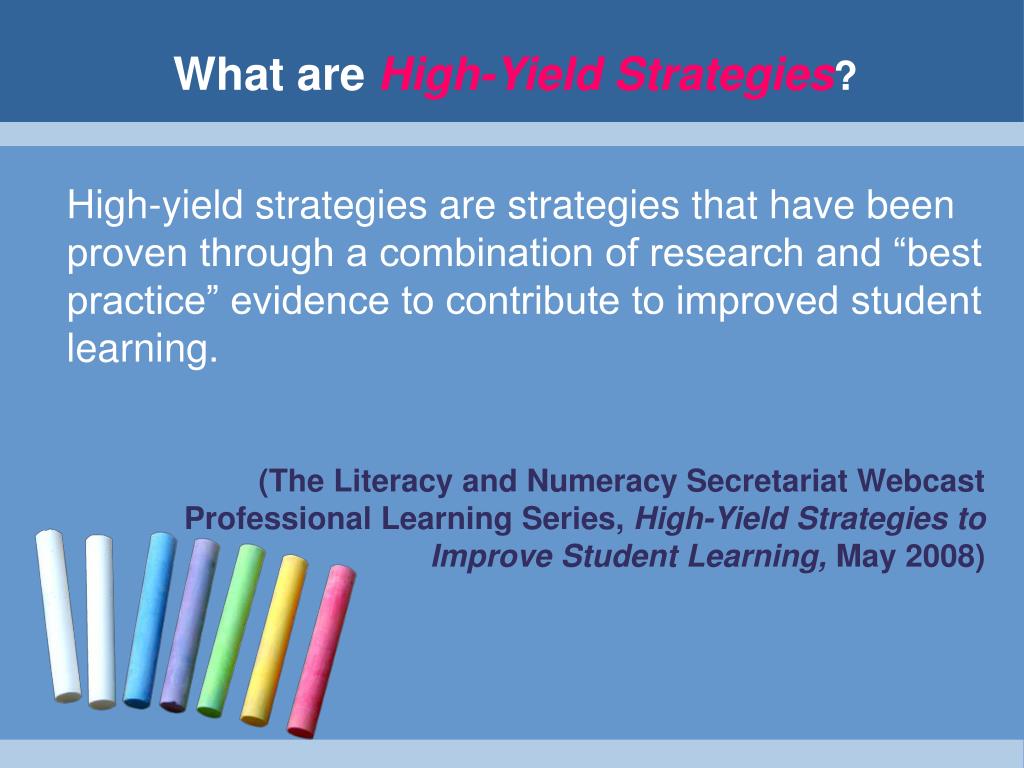 What are High-Yield Strategies?

High-yield strategies are strategies that have been proven through a combination of research and “best practice” evidence to contribute to improved student learning.

(The Literacy and Numeracy Secretariat Webcast Professional Learning Series, High-Yield Strategies to Improve Student Learning, May 2008)